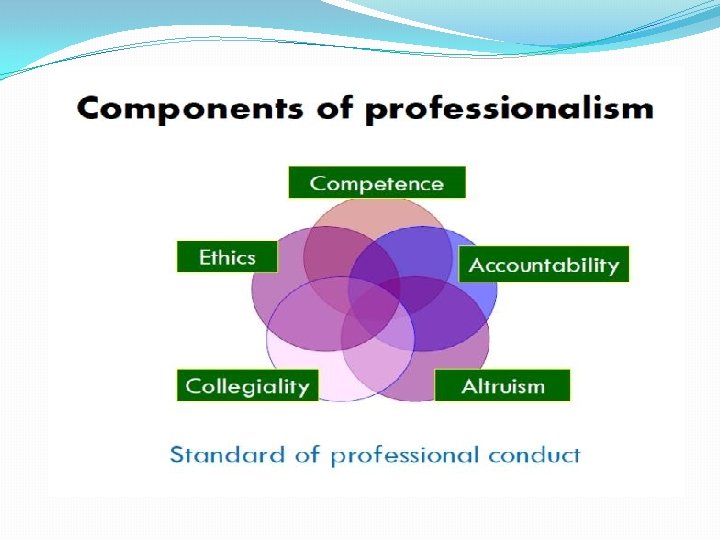 Components of professionalism

Competence

Ethics

Accountability

Collegiality

Altruism

Standard of professional conduct